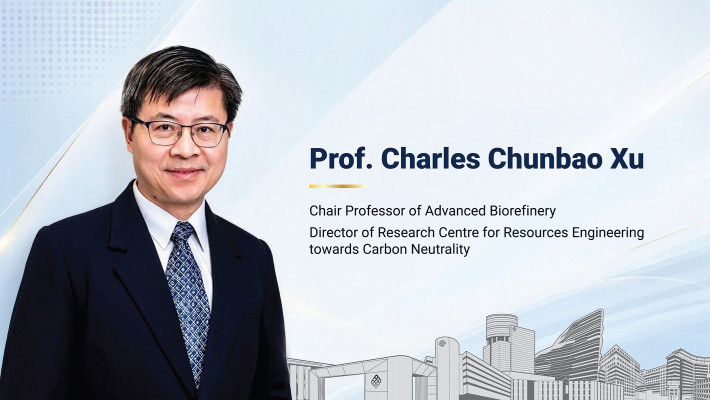 Prof. Charles Chunbao Xu

Chair Professor of Advanced Biorefinery

Director of Research Centre for Resources Engineering towards Carbon Neutrality